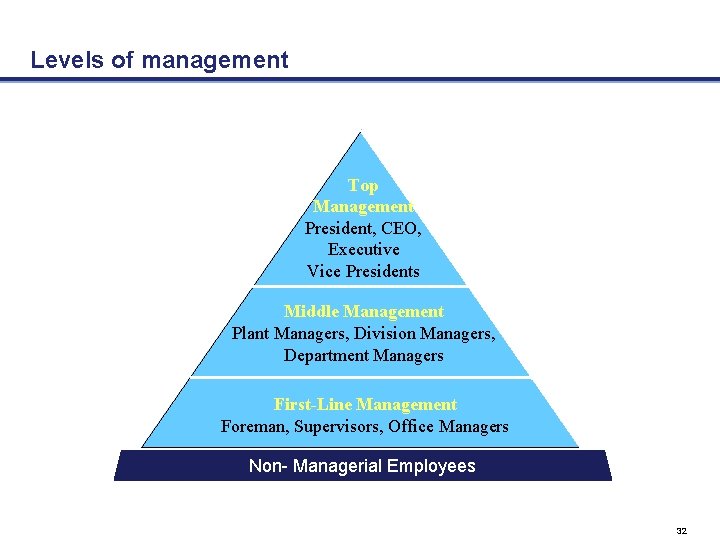 Levels of management

Top Management
President, CEO, Executive Vice Presidents

Middle Management
Plant Managers, Division Managers, Department Managers

First-Line Management
Foreman, Supervisors, Office Managers

Non- Managerial Employees

32